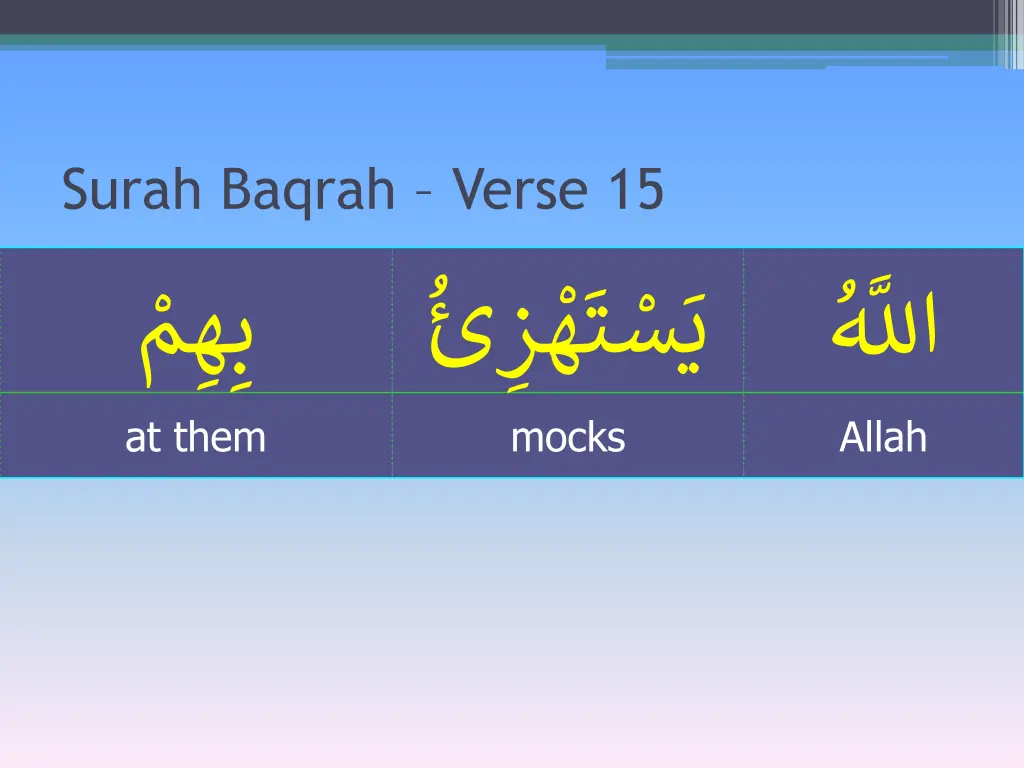 Surah Baqrah – Verse 15

| بِهِمْ | يَسْتَهْزِئُ | اللَّهُ |
|---|---|---|
| at them | mocks | Allah |